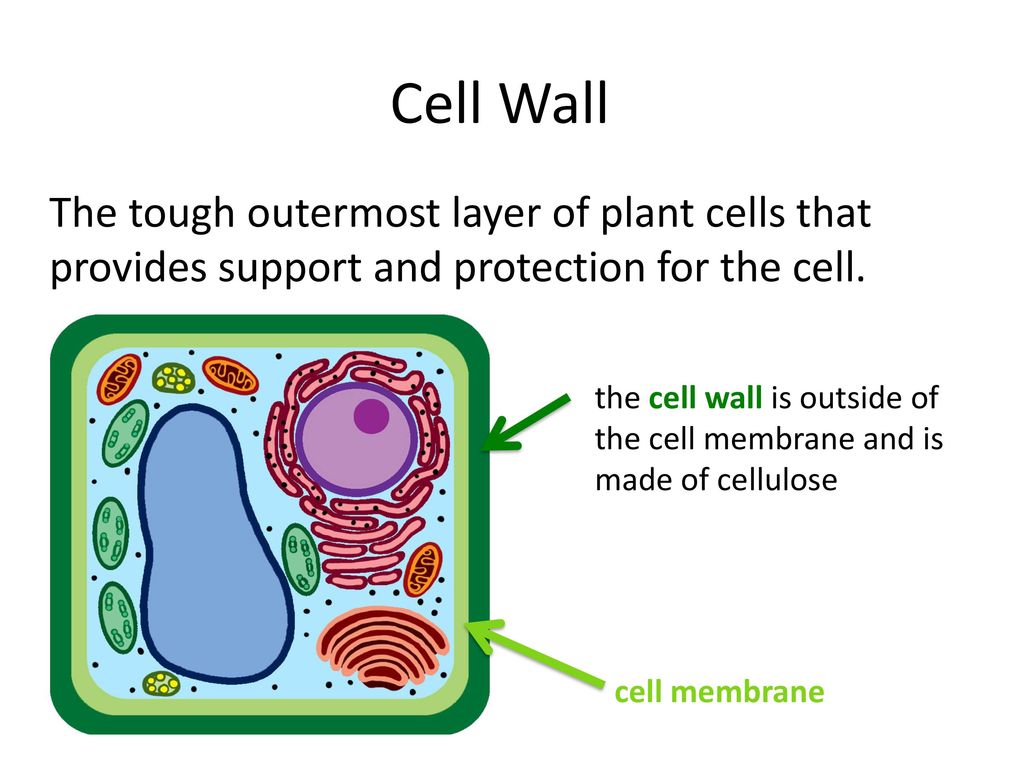 Cell Wall

The tough outermost layer of plant cells that provides support and protection for the cell.

the cell wall is outside of the cell membrane and is made of cellulose

cell membrane